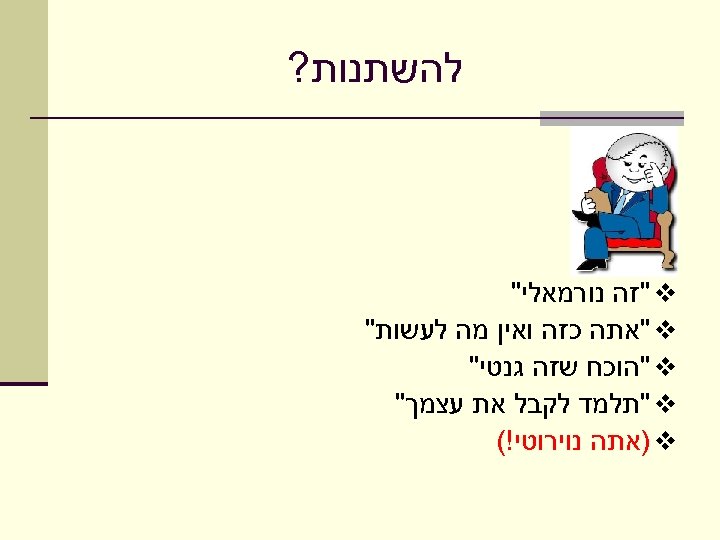 להשתנות?

❖ "זה נורמאלי"
❖ "אתה כזה ואין מה לעשות"
❖ "הוכח שזה גנטי"
❖ "תלמד לקבל את עצמך"
❖ (אתה נוירוטי!)